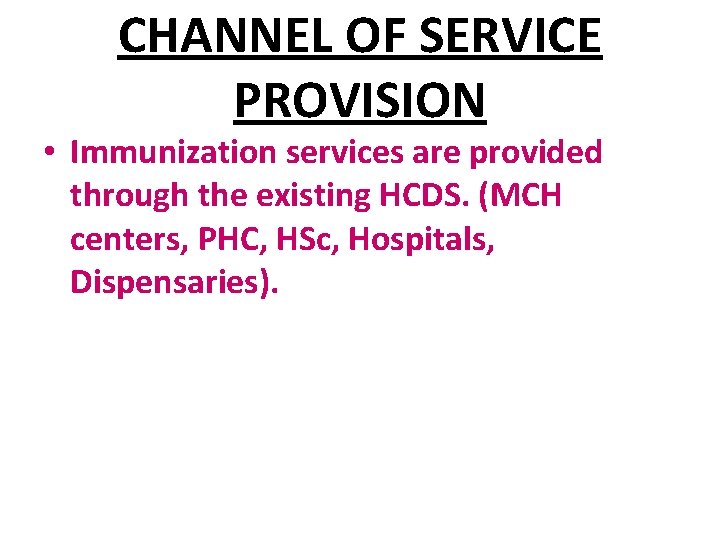 CHANNEL OF SERVICE PROVISION

• Immunization services are provided through the existing HCDS. (MCH centers, PHC, HSc, Hospitals, Dispensaries).